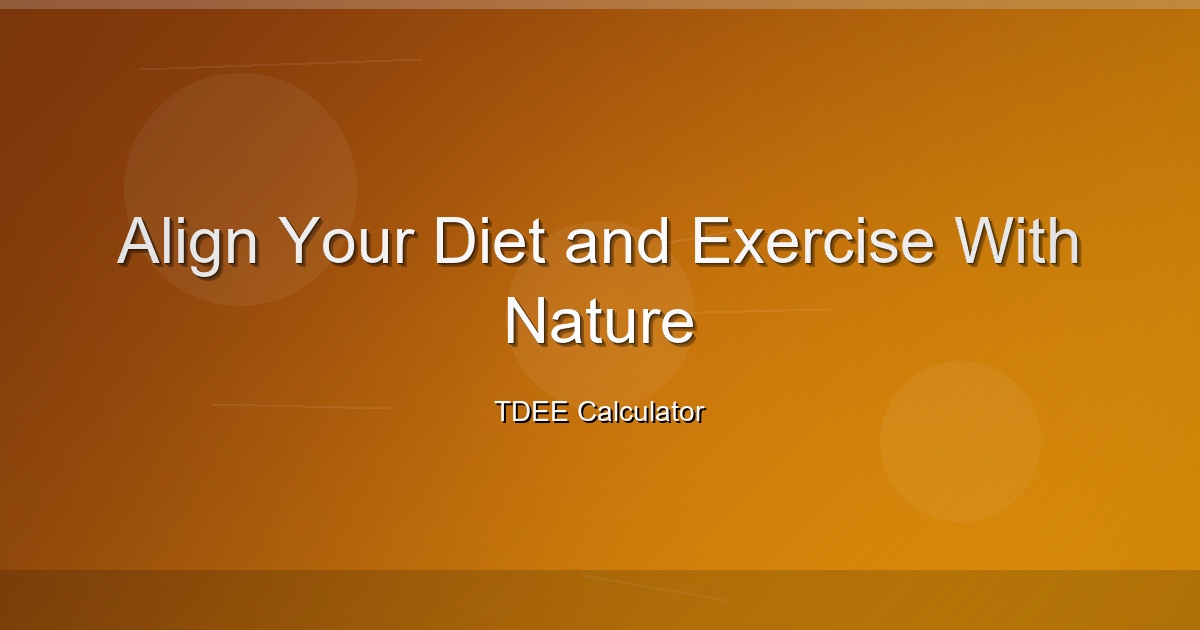 Align Your Diet and Exercise With Nature

TDEE Calculator